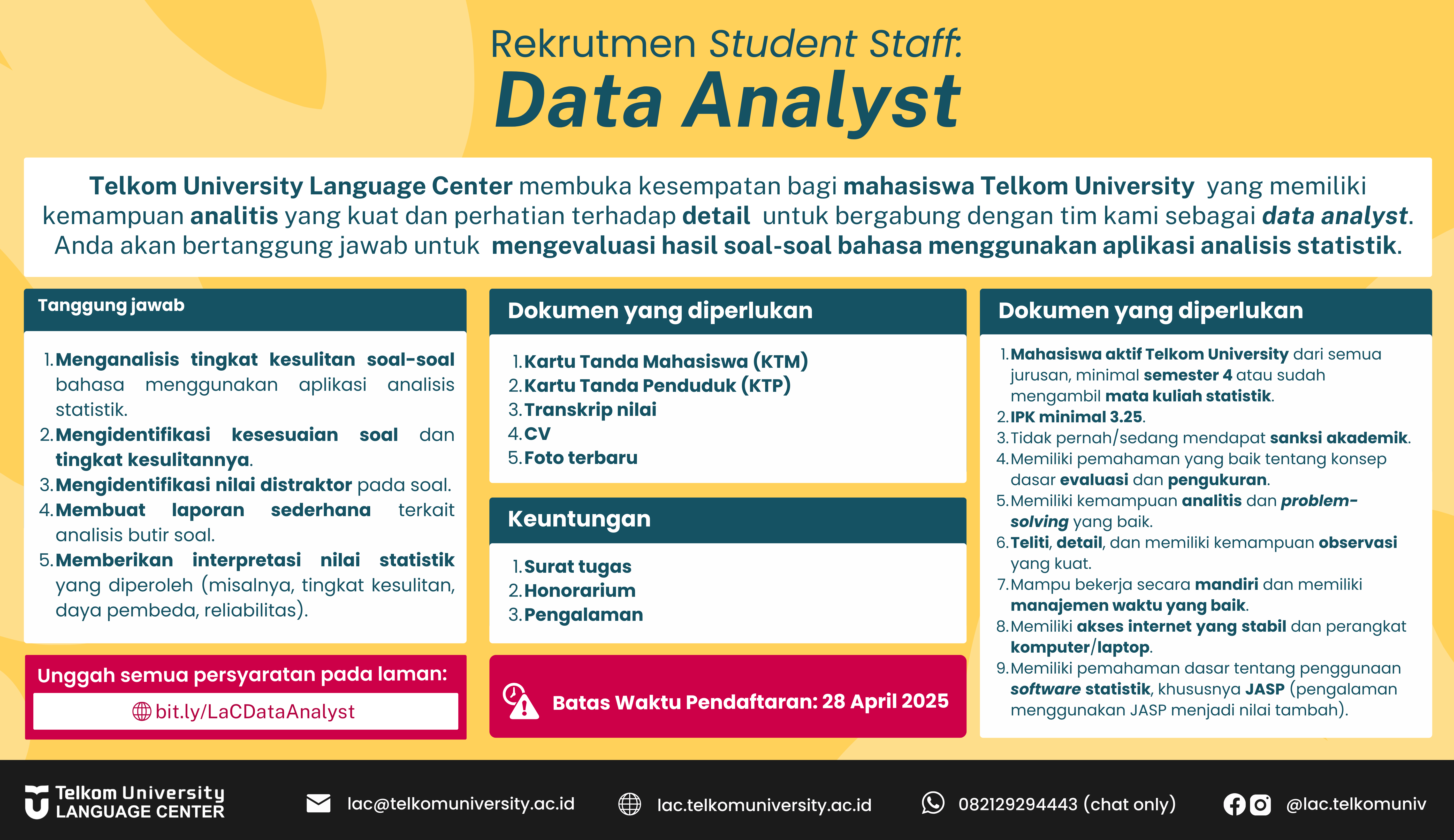 Rekrutmen Student Staff:
Data Analyst

Telkom University Language Center membuka kesempatan bagi mahasiswa Telkom University yang memiliki kemampuan analitis yang kuat dan perhatian terhadap detail untuk bergabung dengan tim kami sebagai data analyst. Anda akan bertanggung jawab untuk mengevaluasi hasil soal-soal bahasa menggunakan aplikasi analisis statistik.

Tanggung jawab

1. Menganalisis tingkat kesulitan soal-soal bahasa menggunakan aplikasi analisis statistik.
2. Mengidentifikasi kesesuaian soal dan tingkat kesulitannya.
3. Mengidentifikasi nilai distraktor pada soal.
4. Membuat laporan sederhana terkait analisis butir soal.
5. Memberikan interpretasi nilai statistik yang diperoleh (misalnya, tingkat kesulitan, daya pembeda, reliabilitas).

Unggah semua persyaratan pada laman:
bit.ly/LaCDataAnalyst

Dokumen yang diperlukan

1. Kartu Tanda Mahasiswa (KTM)
2. Kartu Tanda Penduduk (KTP)
3. Transkrip nilai
4. CV
5. Foto terbaru

Keuntungan

1. Surat tugas
2. Honorarium
3. Pengalaman

Batas Waktu Pendaftaran: 28 April 2025

Dokumen yang diperlukan

1. Mahasiswa aktif Telkom University dari semua jurusan, minimal semester 4 atau sudah mengambil mata kuliah statistik.
2. IPK minimal 3.25.
3. Tidak pernah/sedang mendapat sanksi akademik.
4. Memiliki pemahaman yang baik tentang konsep dasar evaluasi dan pengukuran.
5. Memiliki kemampuan analitis dan problem-solving yang baik.
6. Teliti, detail, dan memiliki kemampuan observasi yang kuat.
7. Mampu bekerja secara mandiri dan memiliki manajemen waktu yang baik.
8. Memiliki akses internet yang stabil dan perangkat komputer/laptop.
9. Memiliki pemahaman dasar tentang penggunaan software statistik, khususnya JASP (pengalaman menggunakan JASP menjadi nilai tambah).

Telkom University LANGUAGE CENTER
lac@telkomuniversity.ac.id
lac.telkomuniversity.ac.id
082129294443 (chat only)
@lac.telkomuniv